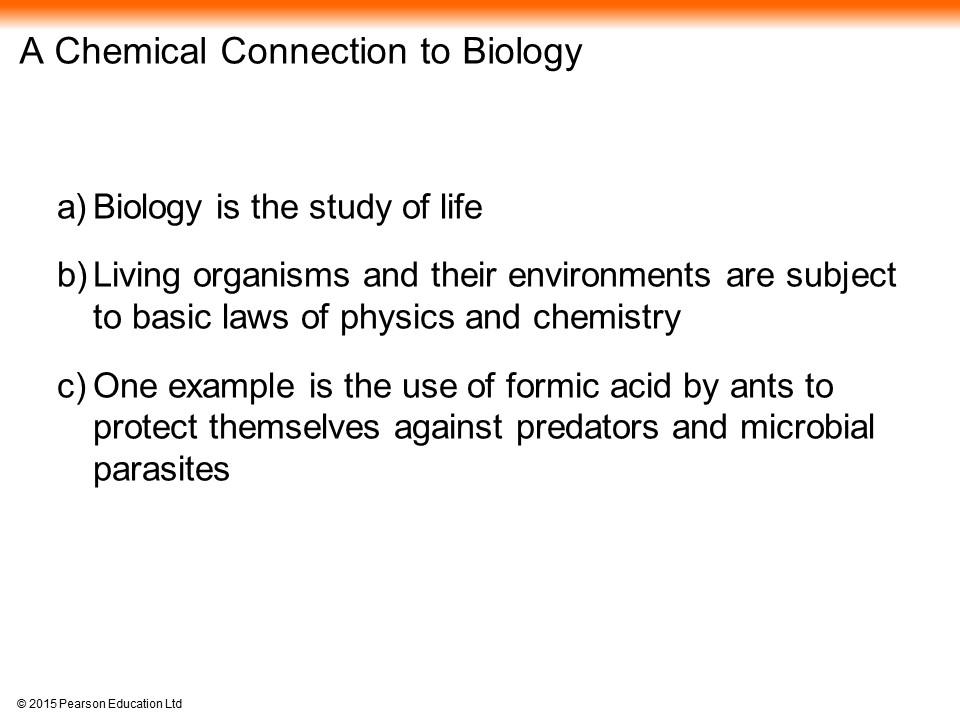 A Chemical Connection to Biology

a) Biology is the study of life

b) Living organisms and their environments are subject to basic laws of physics and chemistry

c) One example is the use of formic acid by ants to protect themselves against predators and microbial parasites

© 2015 Pearson Education Ltd